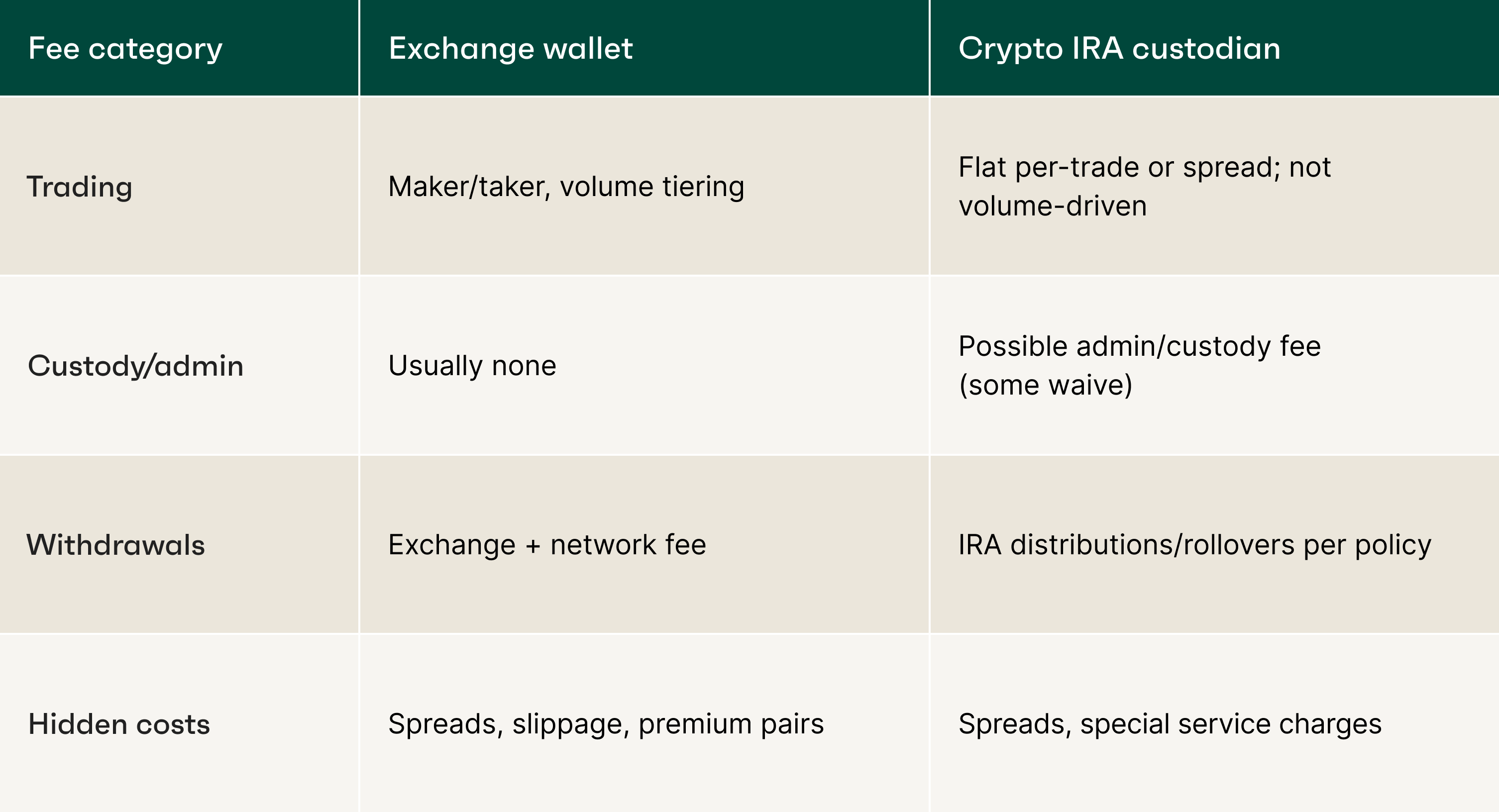 | Fee category | Exchange wallet | Crypto IRA custodian |
|---|---|---|
| Trading | Maker/taker, volume tiering | Flat per-trade or spread; not volume-driven |
| Custody/admin | Usually none | Possible admin/custody fee (some waive) |
| Withdrawals | Exchange + network fee | IRA distributions/rollovers per policy |
| Hidden costs | Spreads, slippage, premium pairs | Spreads, special service charges |